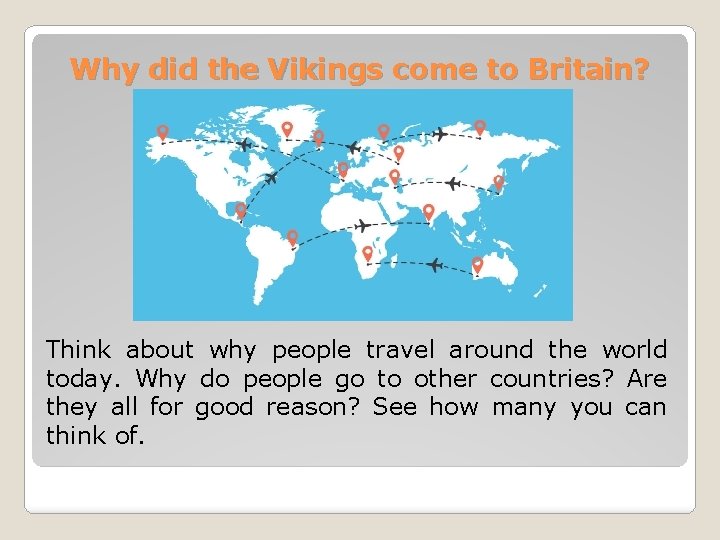 Why did the Vikings come to Britain?

Think about why people travel around the world today. Why do people go to other countries? Are they all for good reason? See how many you can think of.